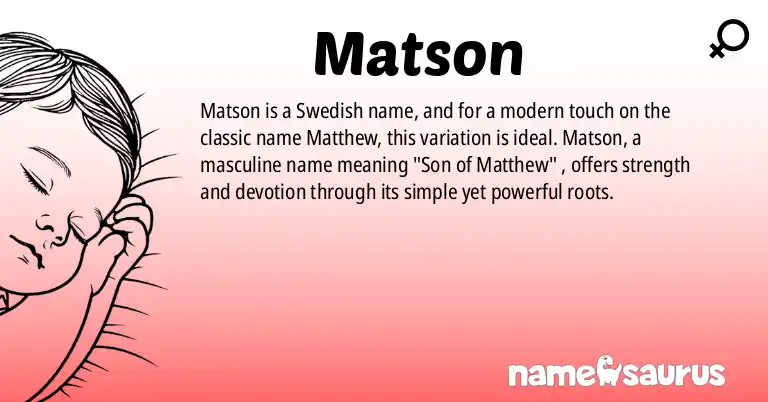 Matson

Matson is a Swedish name, and for a modern touch on the classic name Matthew, this variation is ideal. Matson, a masculine name meaning "Son of Matthew" , offers strength and devotion through its simple yet powerful roots.

namesaurus